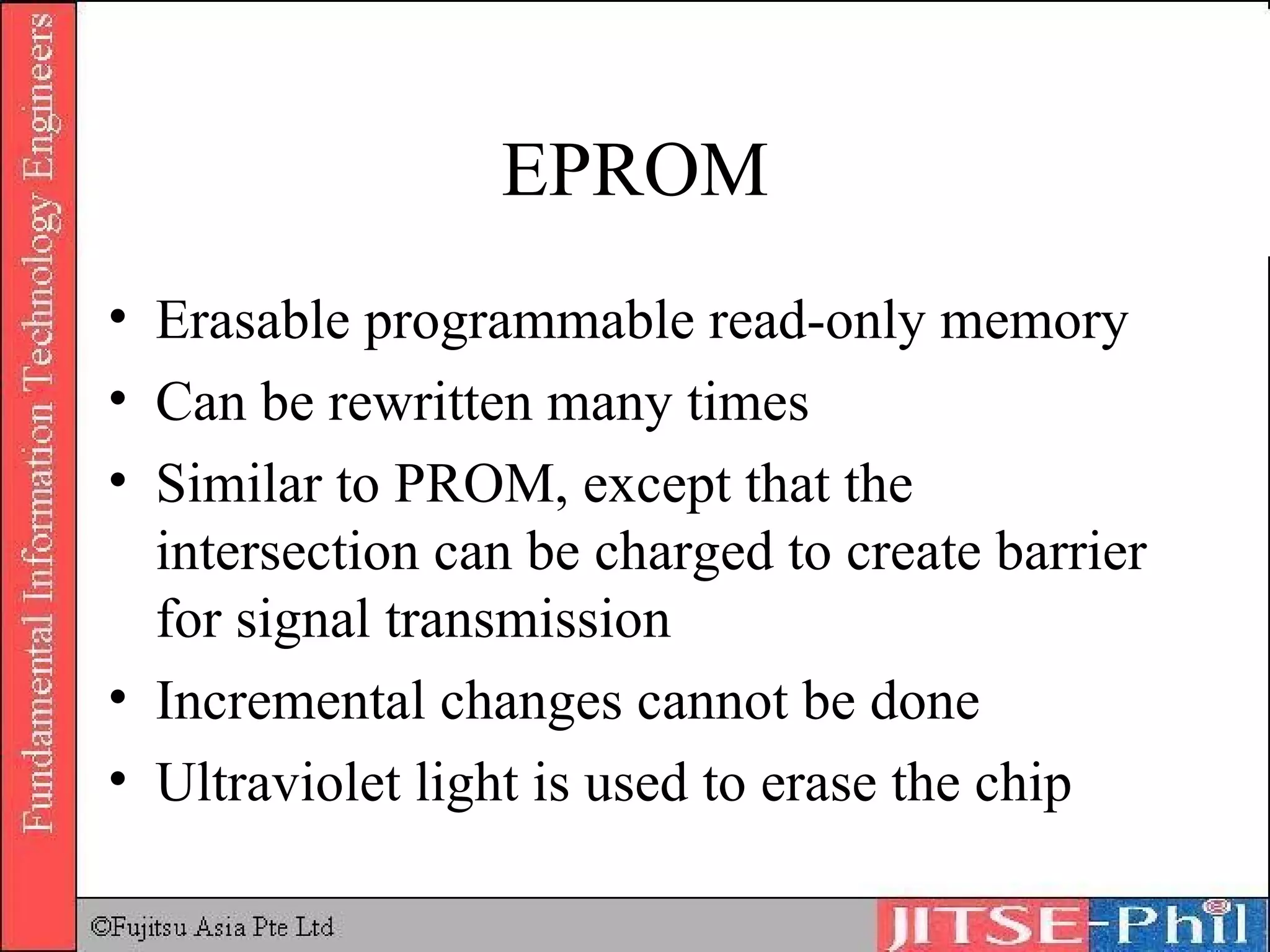 Fundamental Information Technology Engineers

EPROM

• Erasable programmable read-only memory
• Can be rewritten many times
• Similar to PROM, except that the intersection can be charged to create barrier for signal transmission
• Incremental changes cannot be done
• Ultraviolet light is used to erase the chip

©Fujitsu Asia Pte Ltd

JITSE-Phil